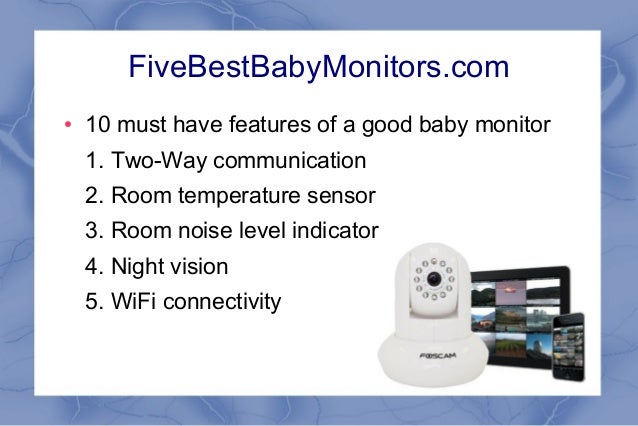 FiveBestBabyMonitors.com

• 10 must have features of a good baby monitor

1. Two-Way communication
2. Room temperature sensor
3. Room noise level indicator
4. Night vision
5. WiFi connectivity

FOSCAM